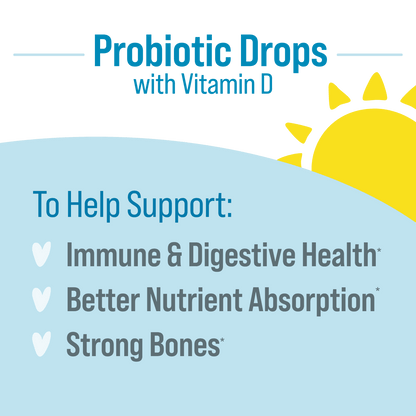 Probiotic Drops
with Vitamin D

To Help Support:

Immune & Digestive Health*

Better Nutrient Absorption*

Strong Bones*